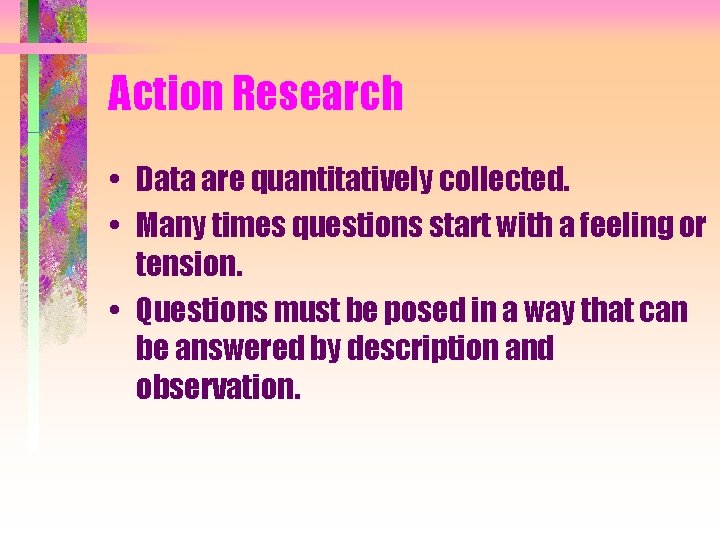 Action Research

• Data are quantitatively collected.
• Many times questions start with a feeling or tension.
• Questions must be posed in a way that can be answered by description and observation.